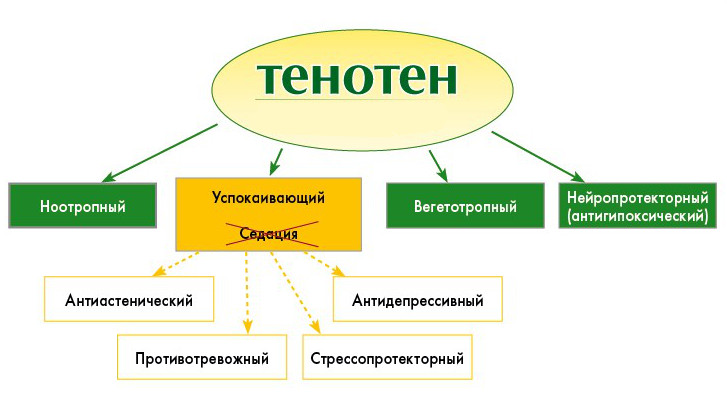 тенотен

Ноотропный

Успокаивающий

Седация

Вегетотропный

Нейропротекторный (антигипоксический)

Антиастенический

Антидепрессивный

Противотревожный

Стрессопротекторный